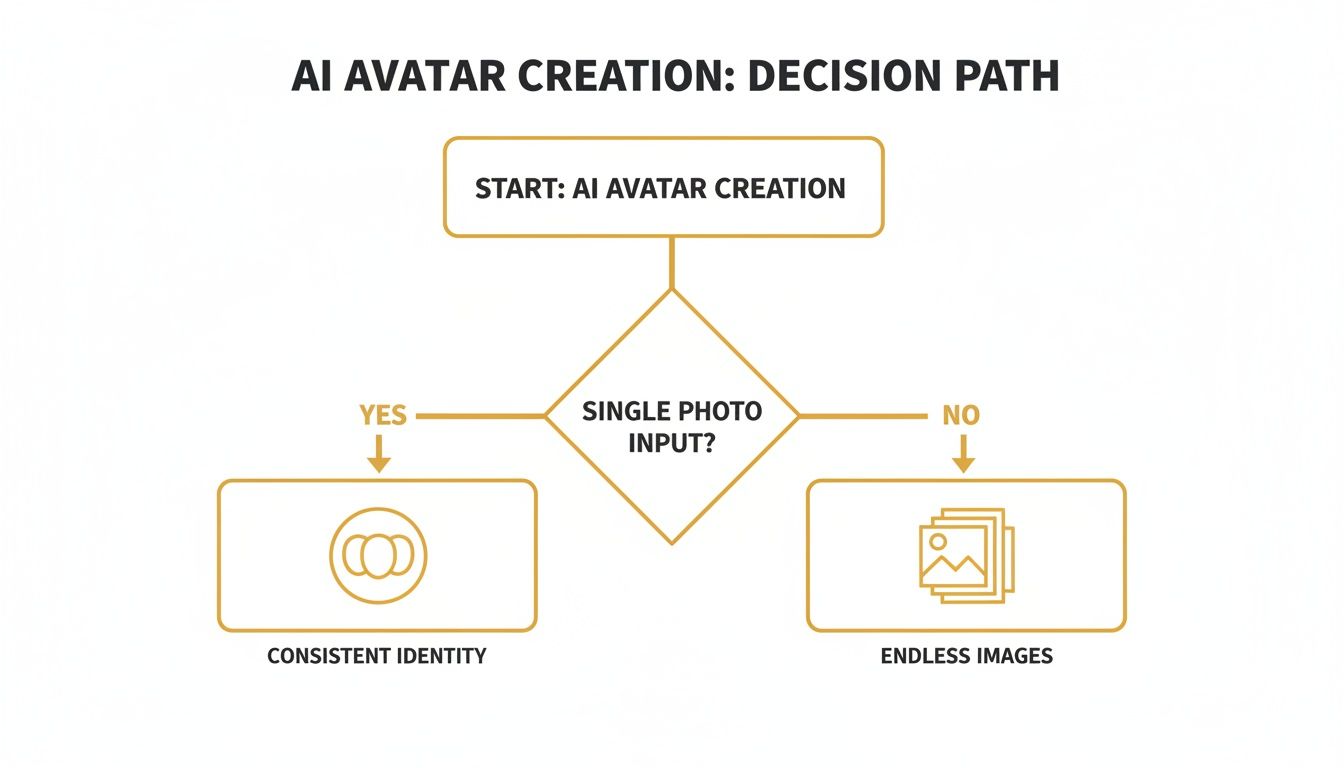 AI AVATAR CREATION: DECISION PATH

START: AI AVATAR CREATION

SINGLE PHOTO INPUT?

YES

NO

CONSISTENT IDENTITY

ENDLESS IMAGES